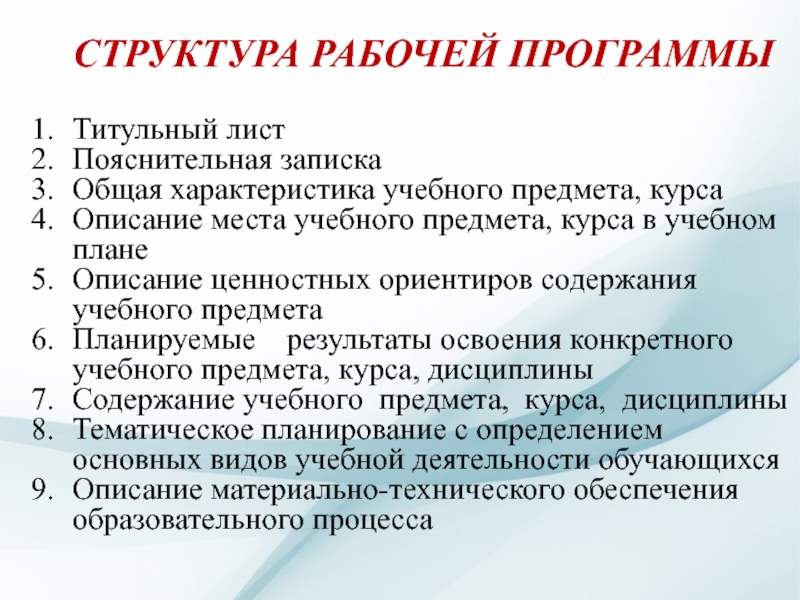 СТРУКТУРА РАБОЧЕЙ ПРОГРАММЫ

1. Титульный лист
2. Пояснительная записка
3. Общая характеристика учебного предмета, курса
4. Описание места учебного предмета, курса в учебном плане
5. Описание ценностных ориентиров содержания учебного предмета
6. Планируемые результаты освоения конкретного учебного предмета, курса, дисциплины
7. Содержание учебного предмета, курса, дисциплины
8. Тематическое планирование с определением основных видов учебной деятельности обучающихся
9. Описание материально-технического обеспечения образовательного процесса